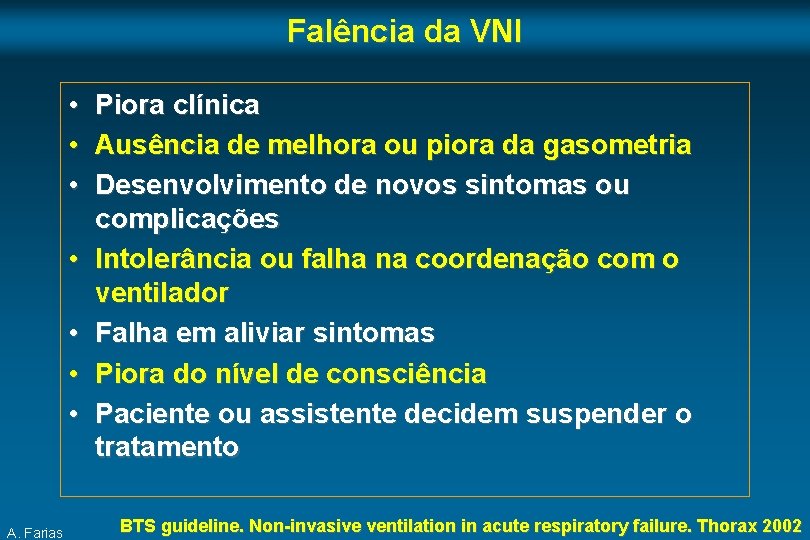 Falência da VNI

• Piora clínica
• Ausência de melhora ou piora da gasometria
• Desenvolvimento de novos sintomas ou complicações
• Intolerância ou falha na coordenação com o ventilador
• Falha em aliviar sintomas
• Piora do nível de consciência
• Paciente ou assistente decidem suspender o tratamento

A. Farias

BTS guideline. Non-invasive ventilation in acute respiratory failure. Thorax 2002